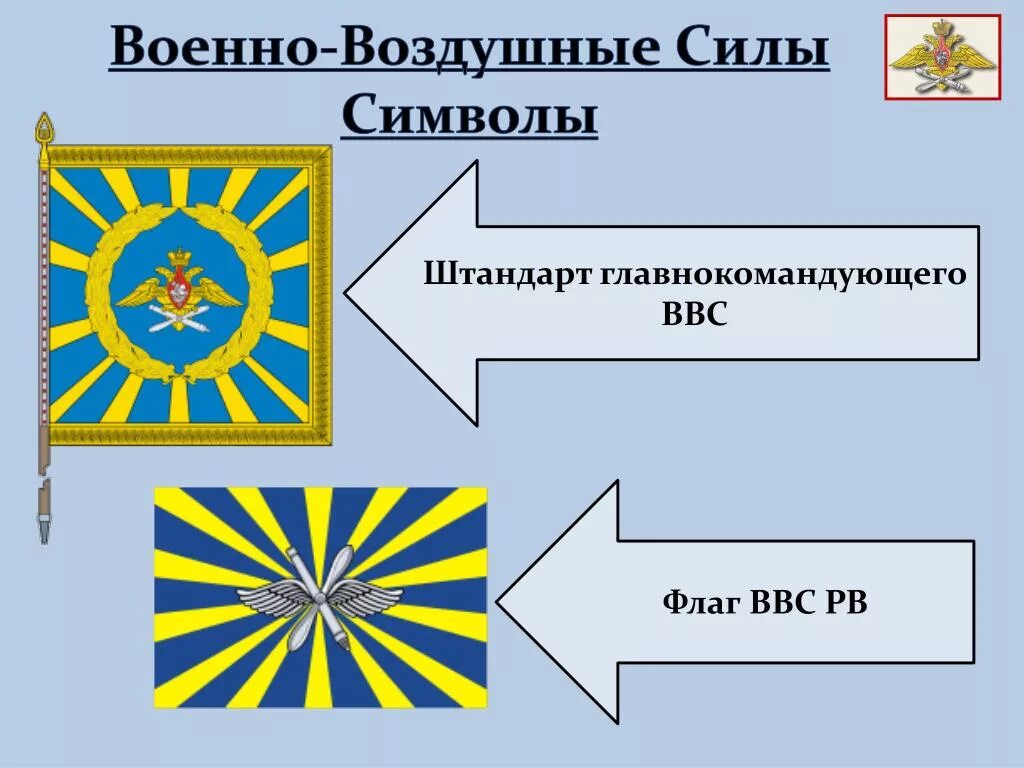 Военно-Воздушные Силы
Символы

Штандарт главнокомандующего ВВС

Флаг ВВС РВ